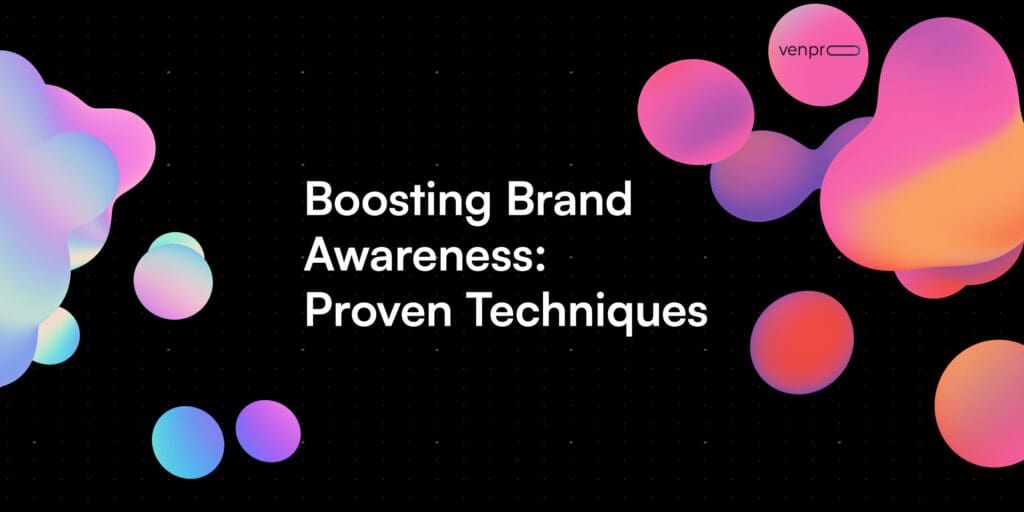 venpro

Boosting Brand Awareness: Proven Techniques